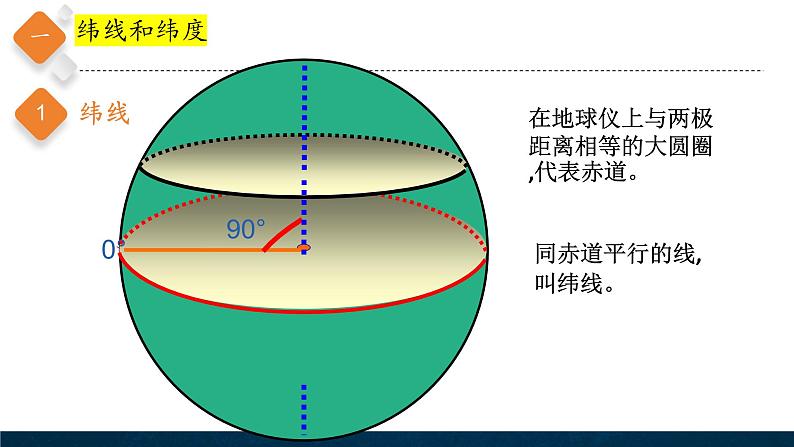 一 纬线和纬度

1 纬线

90°

0°

在地球仪上与两极距离相等的大圆圈,代表赤道。

同赤道平行的线,叫纬线。